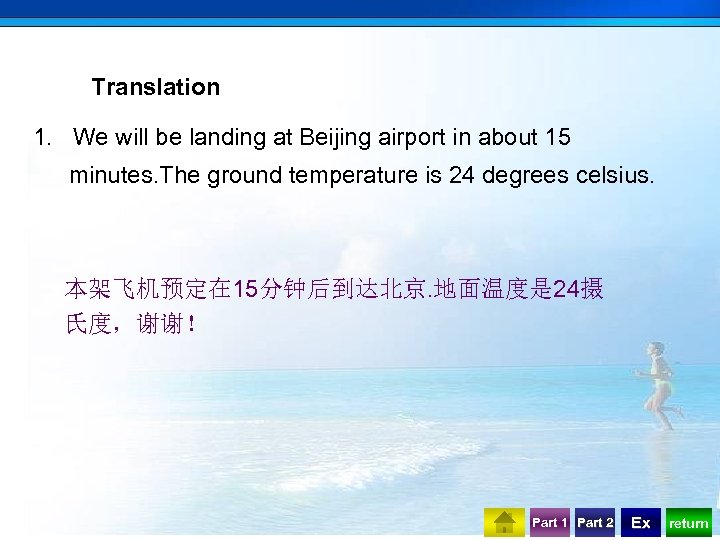 Translation

1. We will be landing at Beijing airport in about 15 minutes.The ground temperature is 24 degrees celsius.

本架飞机预定在15分钟后到达北京.地面温度是24摄氏度，谢谢！

Part 1 Part 2 Ex return